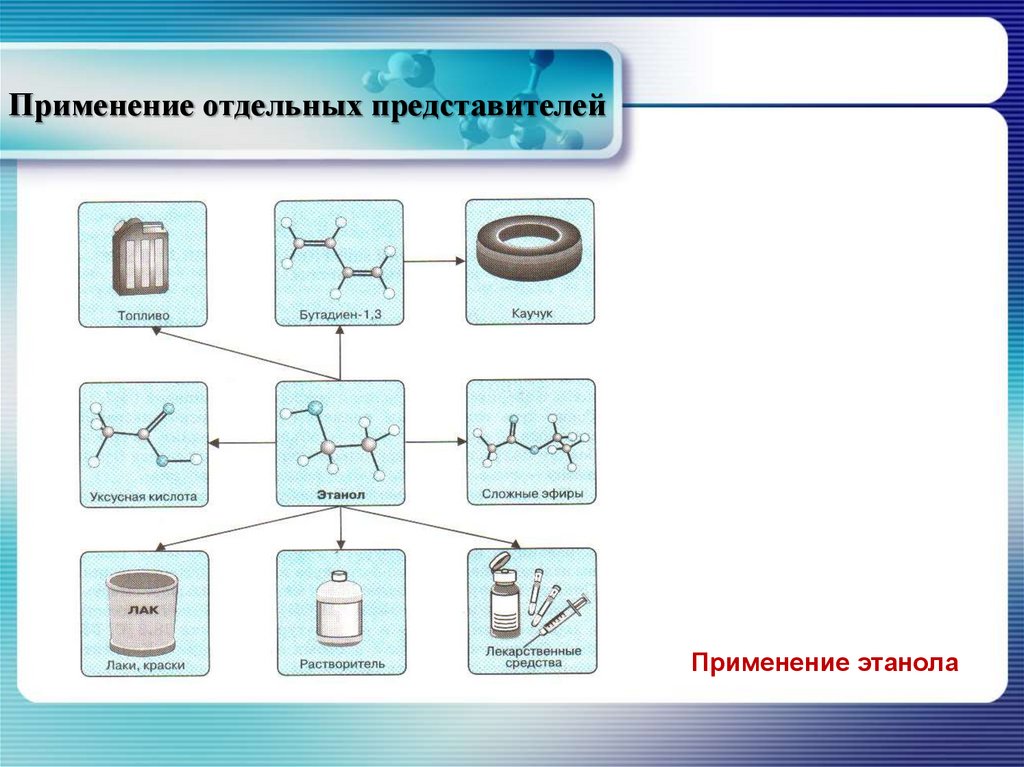 Применение отдельных представителей

Топливо

Бутадиен-1,3

Каучук

Уксусная кислота

Этанол

Сложные эфиры

ЛАК

Лаки, краски

Растворитель

Лекарственные средства

Применение этанола